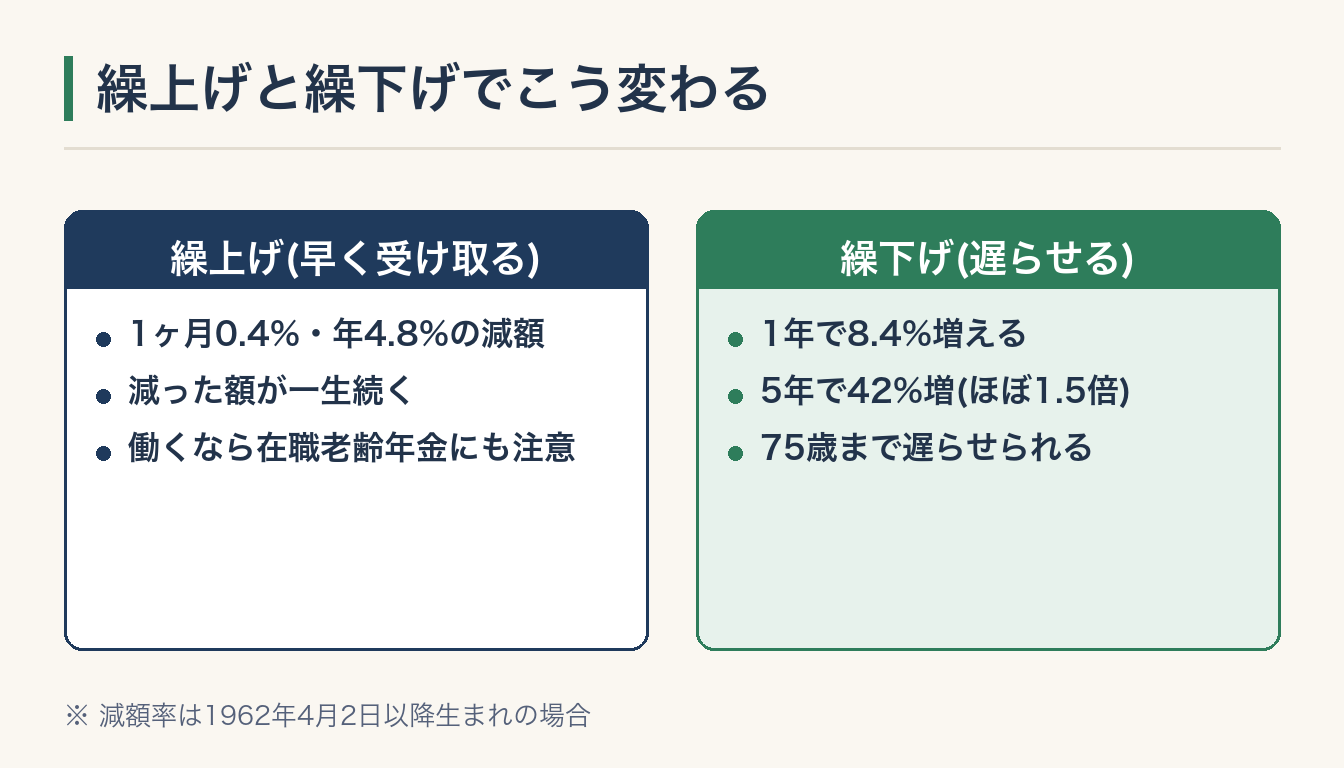 繰上げと繰下げでこう変わる

繰上げ(早く受け取る)

- 1ヶ月0.4%・年4.8%の減額
- 減った額が一生続く
- 働くなら在職老齢年金にも注意

繰下げ(遅らせる)

- 1年で8.4%増える
- 5年で42%増(ほぼ1.5倍)
- 75歳まで遅らせられる

※ 減額率は1962年4月2日以降生まれの場合